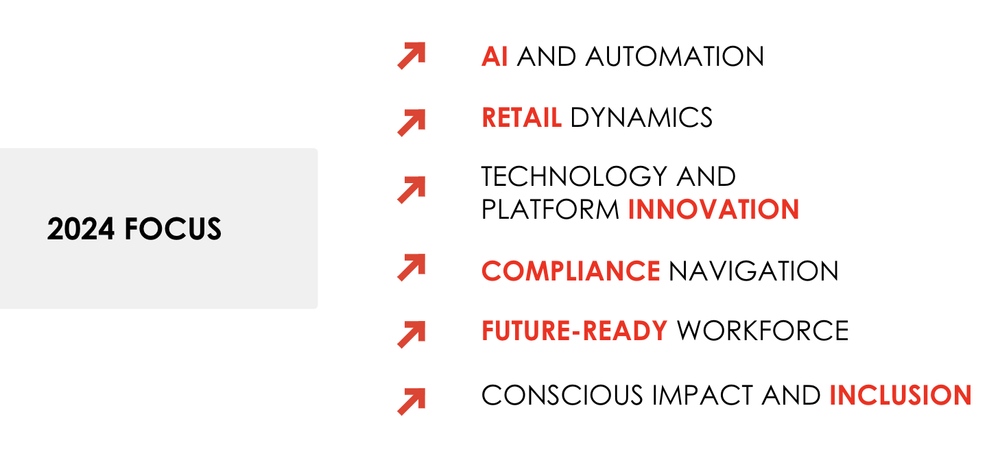 2024 FOCUS

AI AND AUTOMATION

RETAIL DYNAMICS

TECHNOLOGY AND PLATFORM INNOVATION

COMPLIANCE NAVIGATION

FUTURE-READY WORKFORCE

CONSCIOUS IMPACT AND INCLUSION